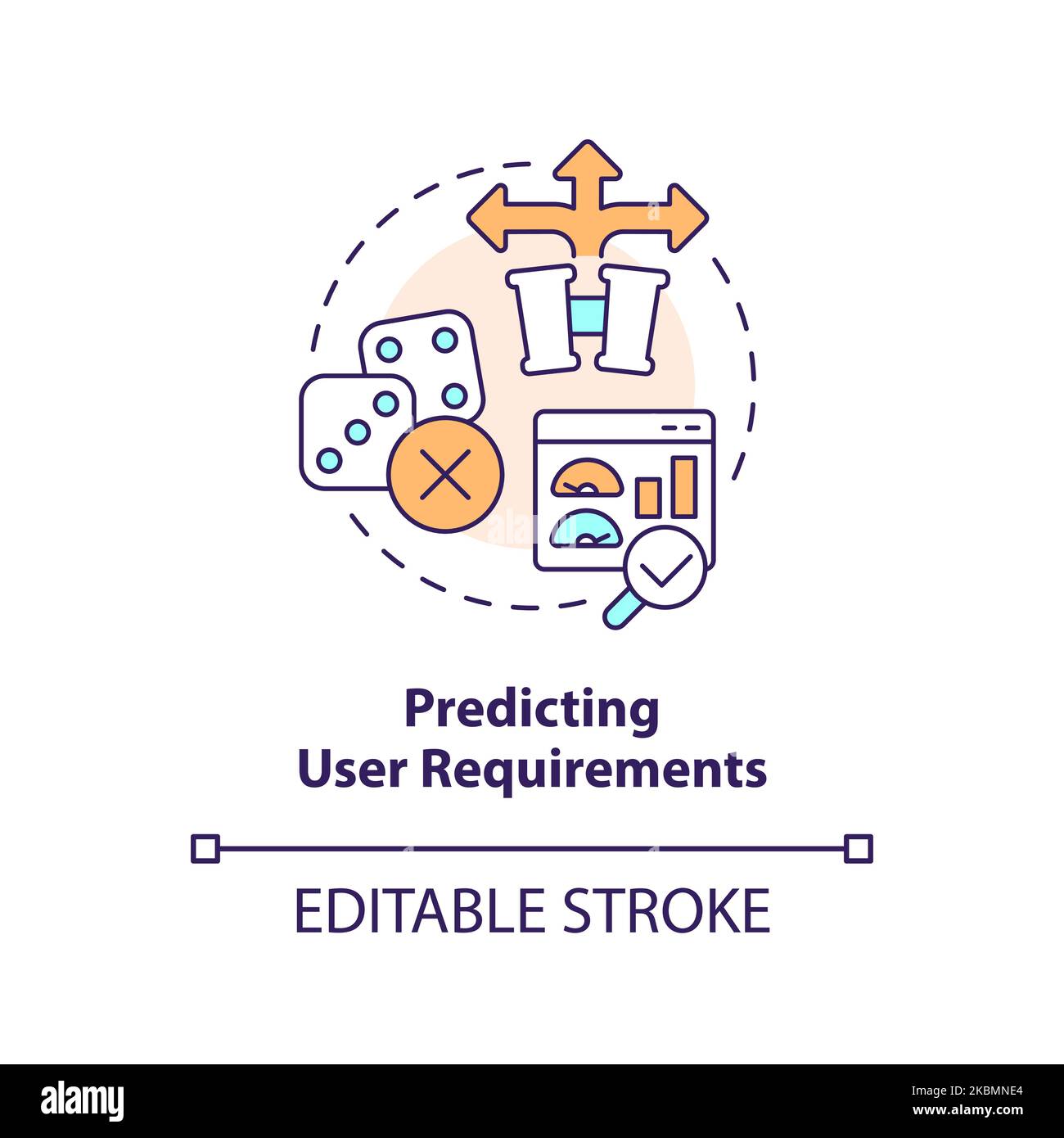 Predicting User Requirements

EDITABLE STROKE

alamy

Image ID: 2KBMNE4
www.alamy.com